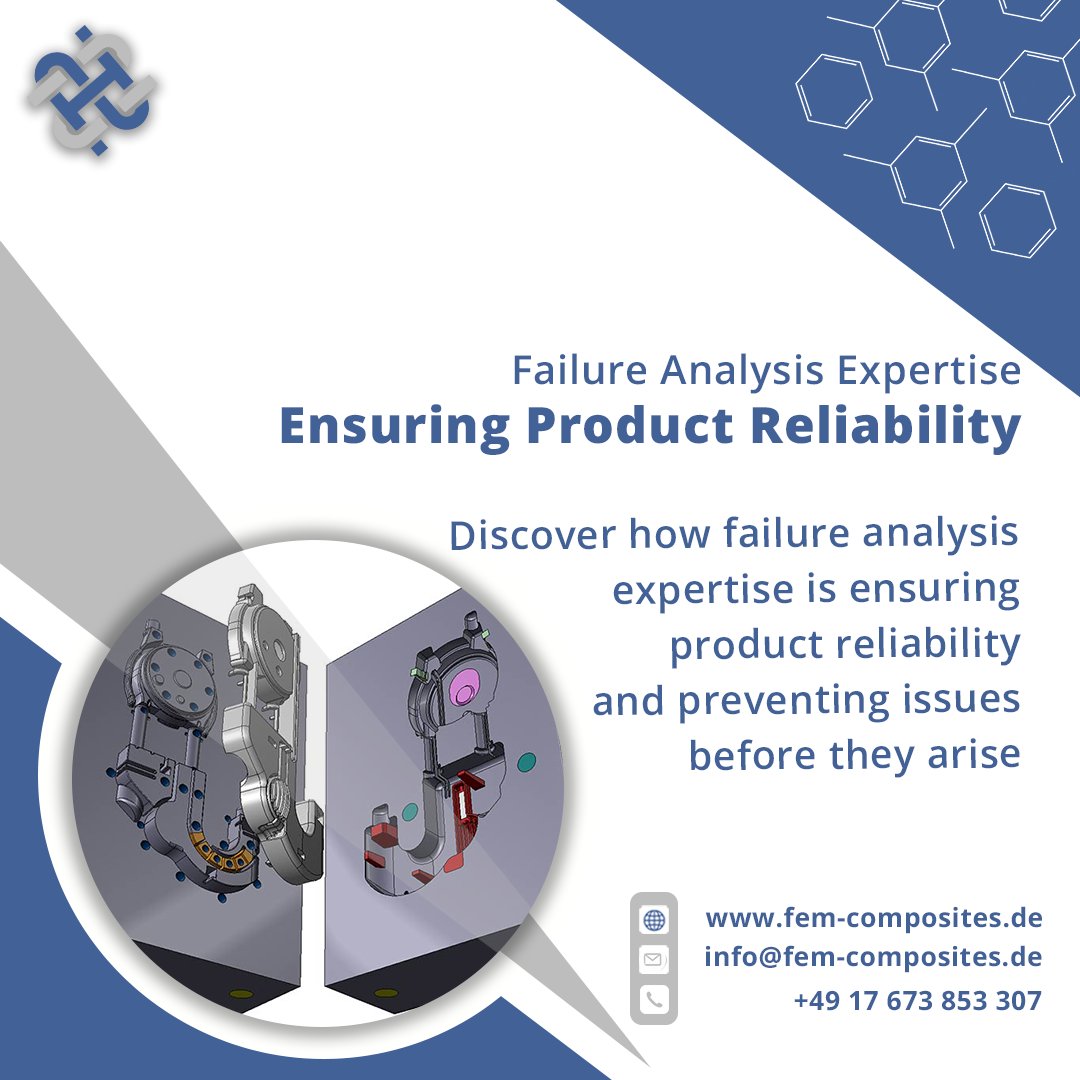 Failure Analysis Expertise
Ensuring Product Reliability

Discover how failure analysis expertise is ensuring product reliability and preventing issues before they arise

www.fem-composites.de
info@fem-composites.de
+49 17 673 853 307